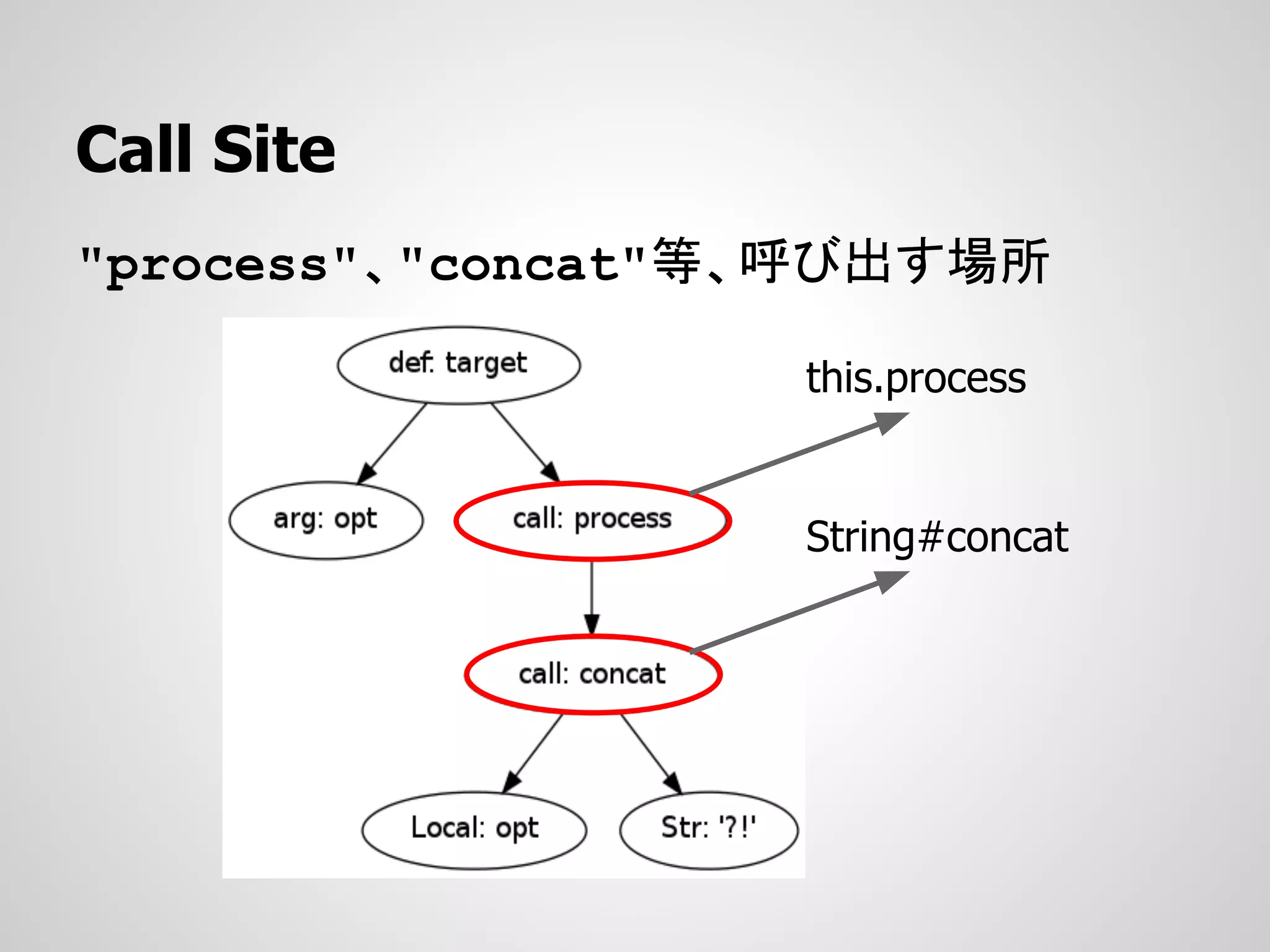 Call Site

"process"、"concat"等、呼び出す場所

def: target

arg: opt

call: process

call: concat

Local: opt

Str: '?!'

this.process

String#concat